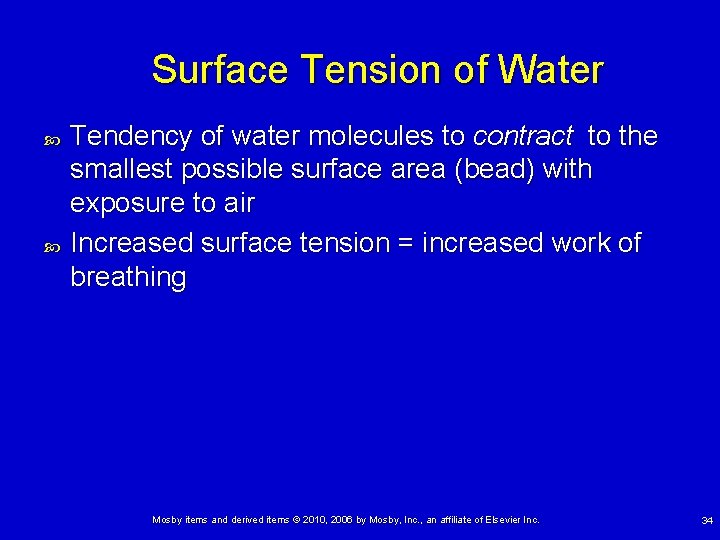 Surface Tension of Water

Tendency of water molecules to contract to the smallest possible surface area (bead) with exposure to air

Increased surface tension = increased work of breathing

Mosby items and derived items © 2010, 2006 by Mosby, Inc., an affiliate of Elsevier Inc.

34